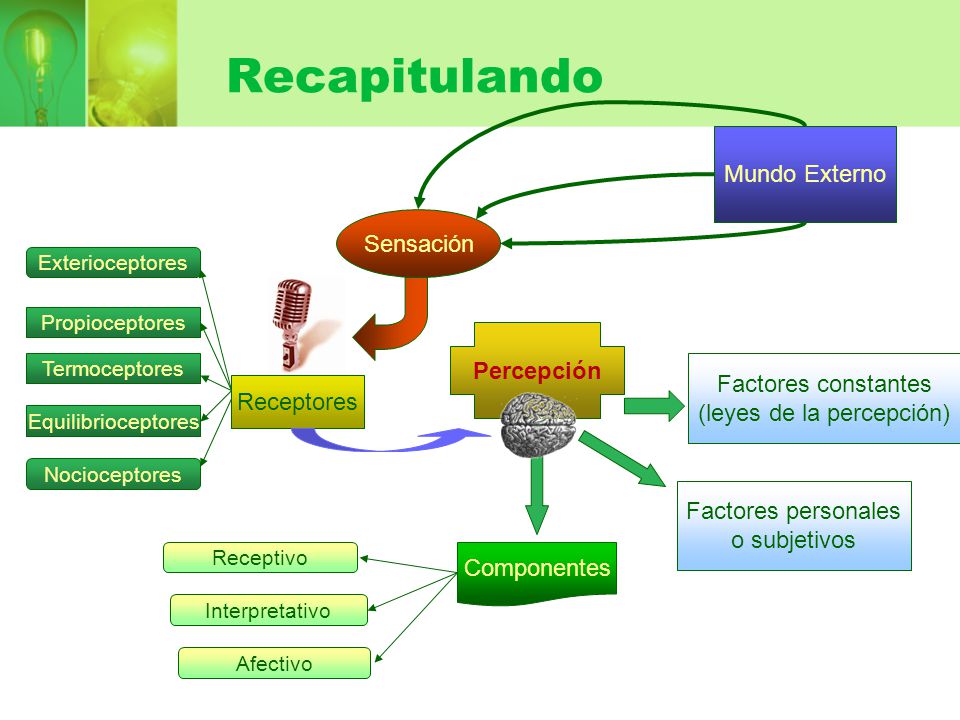 Recapitulando

Mundo Externo

Sensación

Exterioceptores

Propioceptores

Termoceptores

Equilibrioceptores

Nocioceptores

Receptores

Percepción

Factores constantes (leyes de la percepción)

Factores personales o subjetivos

Componentes

Receptivo

Interpretativo

Afectivo